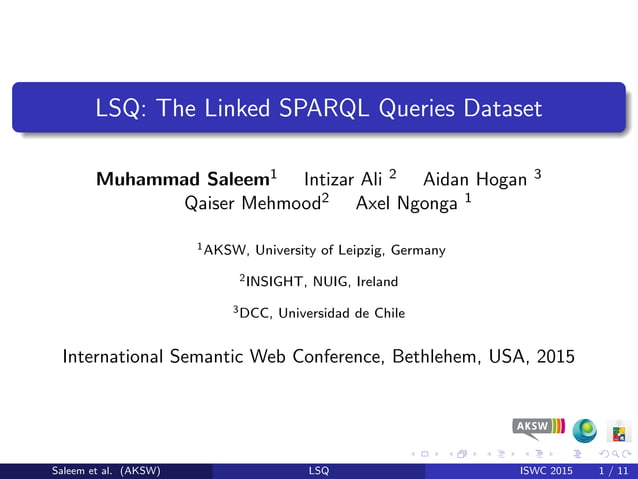 LSQ: The Linked SPARQL Queries Dataset

**Muhammad Saleem**$^1$ Intizar Ali $^2$ Aidan Hogan $^3$
Qaiser Mehmood$^2$ Axel Ngonga $^1$

$^1$AKSW, University of Leipzig, Germany

$^2$INSIGHT, NUIG, Ireland

$^3$DCC, Universidad de Chile

International Semantic Web Conference, Bethlehem, USA, 2015

AKSW

Saleem et al. (AKSW) LSQ ISWC 2015 1 / 11